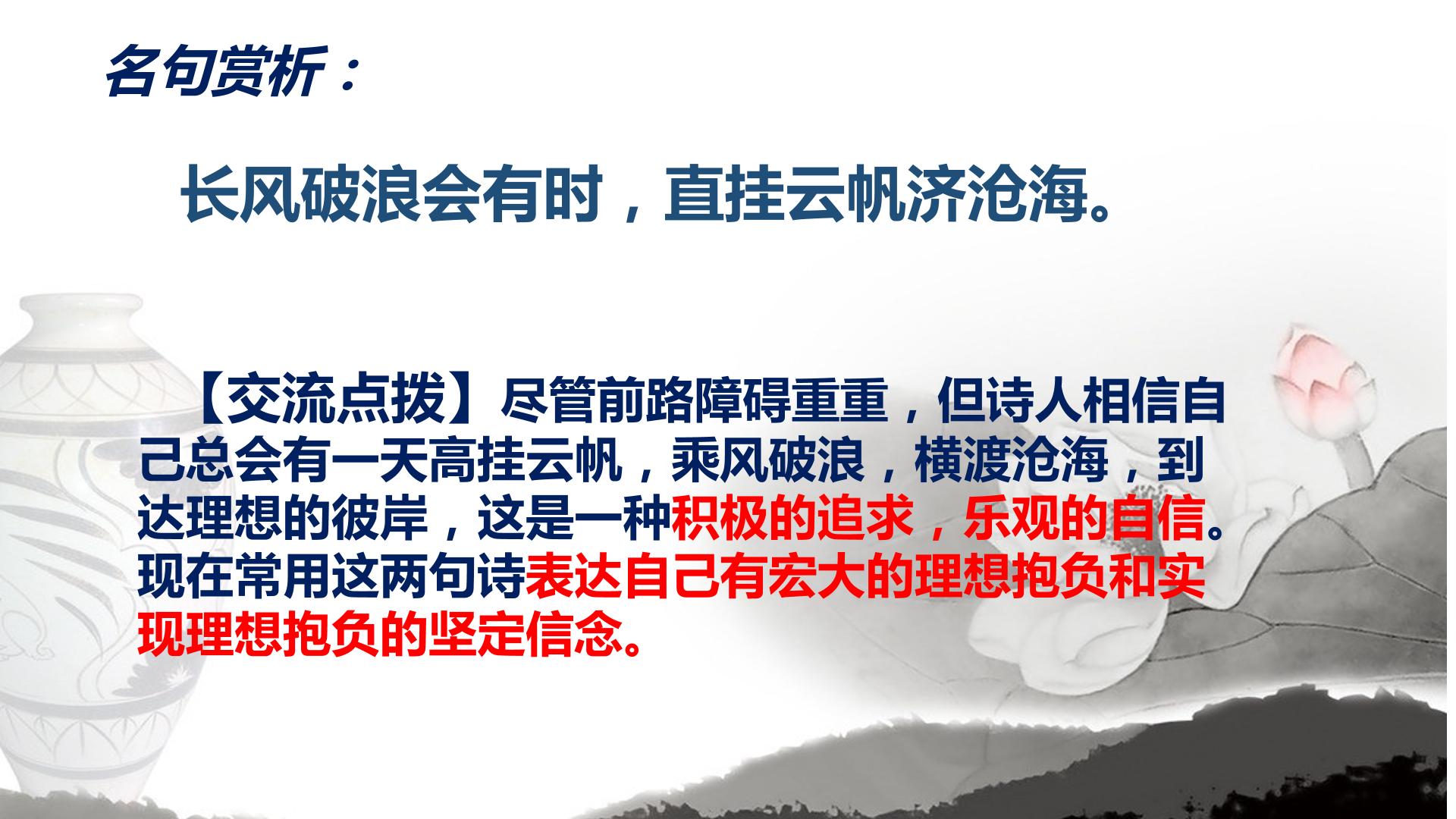 名句赏析：

长风破浪会有时，直挂云帆济沧海。

【交流点拨】尽管前路障碍重重，但诗人相信自己总会有一天高挂云帆，乘风破浪，横渡沧海，到达理想的彼岸，这是一种积极的追求，乐观的自信。现在常用这两句诗表达自己有宏大的理想抱负和实现理想抱负的坚定信念。